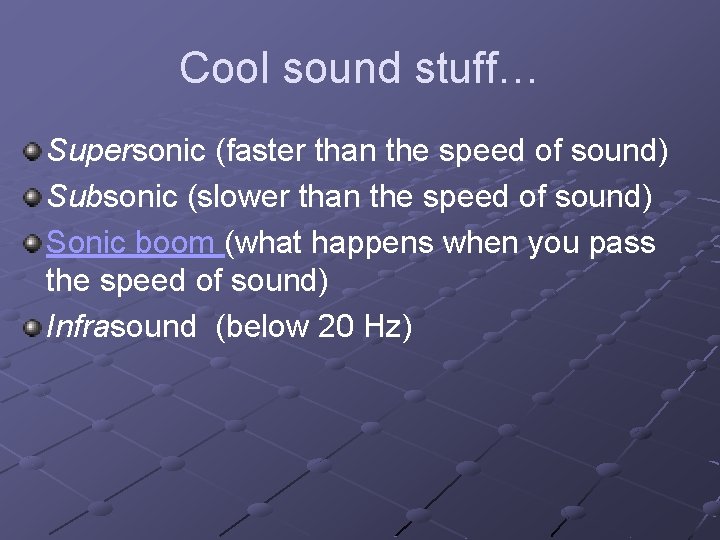 Cool sound stuff…

Supersonic (faster than the speed of sound)

Subsonic (slower than the speed of sound)

Sonic boom (what happens when you pass the speed of sound)

Infrasound (below 20 Hz)